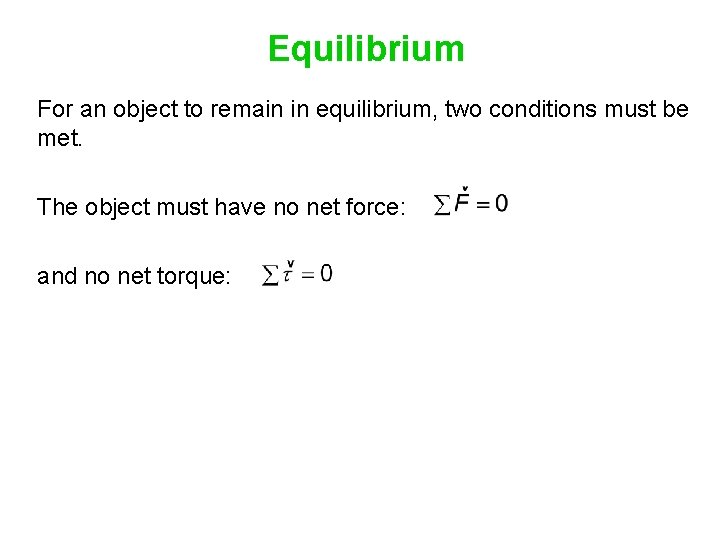 Equilibrium

For an object to remain in equilibrium, two conditions must be met.

The object must have no net force: $\sum \check{F} = 0$

and no net torque: $\sum \check{\tau} = 0$